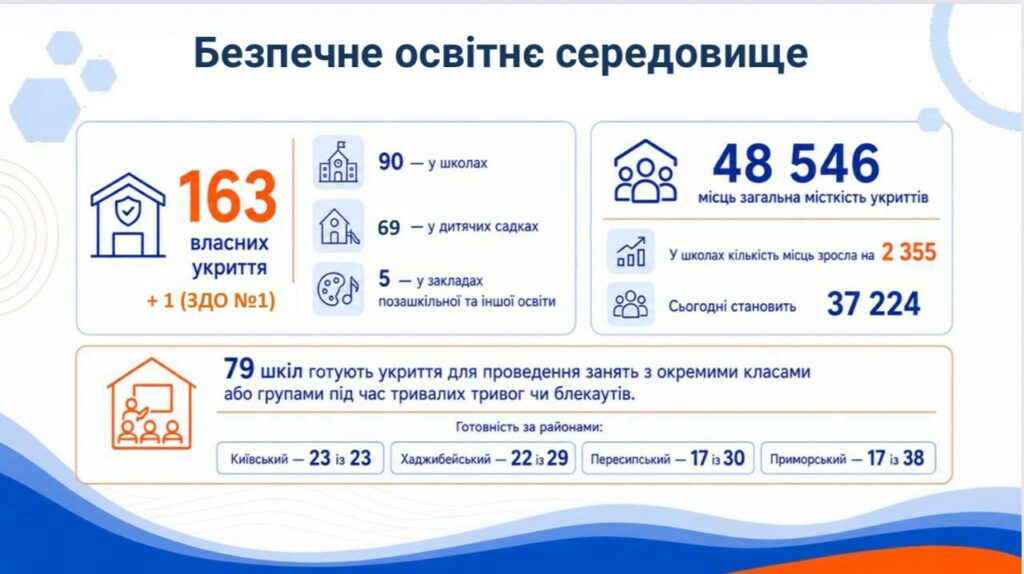 Безпечне освітнє середовище

163
власних укриття
+ 1 (ЗДО №1)

90 — у школах

69 — у дитячих садках

5 — у закладах позашкільної та іншої освіти

48 546
місць загальна місткість укриттів

У школах кількість місць зросла на 2 355

Сьогодні становить 37 224

79 шкіл готують укриття для проведення занять з окремими класами або групами під час тривалих тривог чи блекаутів.

Готовність за районами:

Київський — 23 із 23
Хаджибейський — 22 із 29
Пересипський — 17 із 30
Приморський — 17 із 38